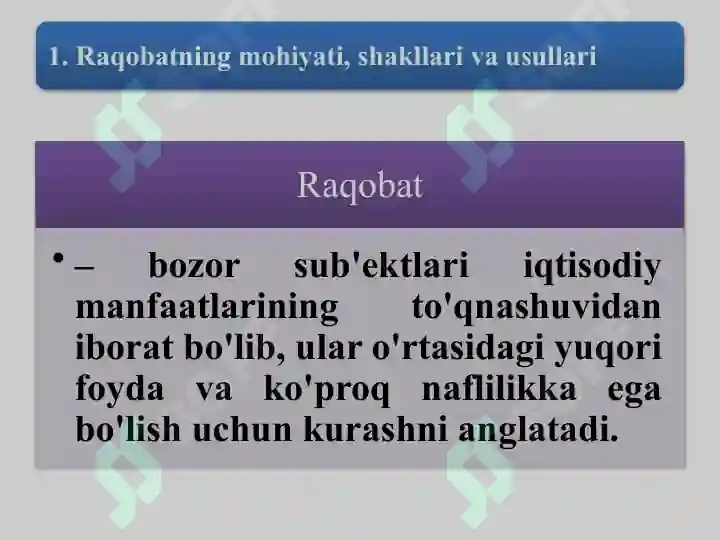 1. Raqobatning mohiyati, shakllari va usullari

Raqobat

• – bozor sub'ektlari iqtisodiy manfaatlarining to'qnashuvidan iborat bo'lib, ular o'rtasidagi yuqori foyda va ko'proq naflilikka ega bo'lish uchun kurashni anglatadi.